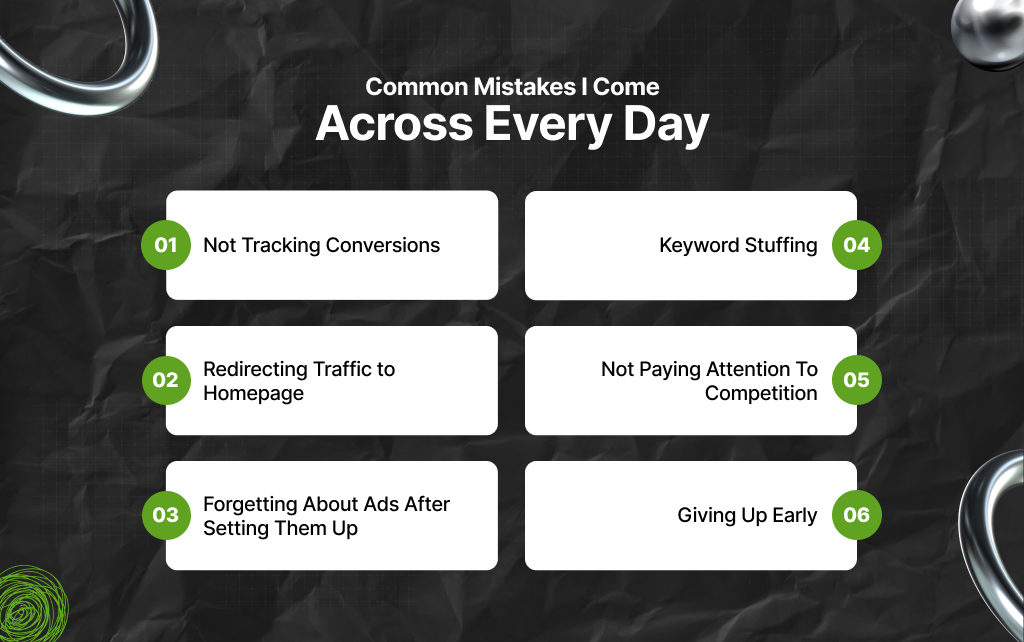 Common Mistakes I Come
Across Every Day

01 Not Tracking Conversions

02 Redirecting Traffic to Homepage

03 Forgetting About Ads After Setting Them Up

Keyword Stuffing 04

Not Paying Attention To Competition 05

Giving Up Early 06